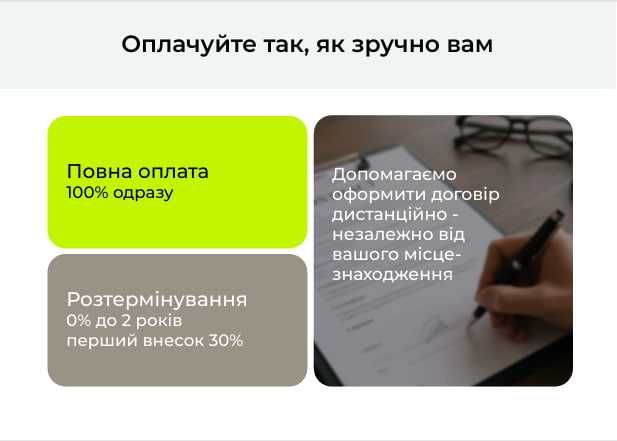 Оплачуйте так, як зручно вам

Повна оплата
100% одразу

Розтермінування
0% до 2 років
перший внесок 30%

Допомагаємо оформити договір дистанційно - незалежно від вашого місцезнаходження